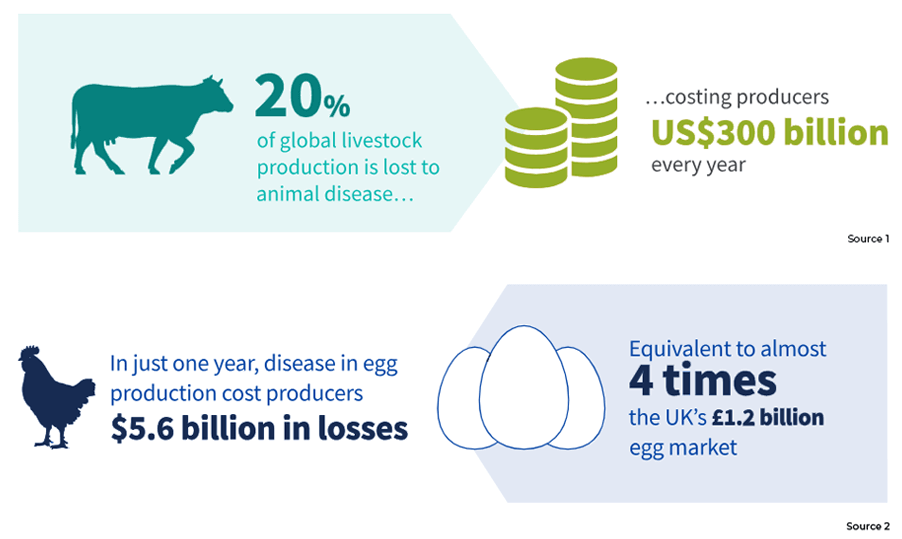 20%
of global livestock production is lost to animal disease…

…costing producers
US$300 billion
every year

Source 1

In just one year, disease in egg production cost producers
$5.6 billion in losses

Equivalent to almost
4 times
the UK's £1.2 billion egg market

Source 2